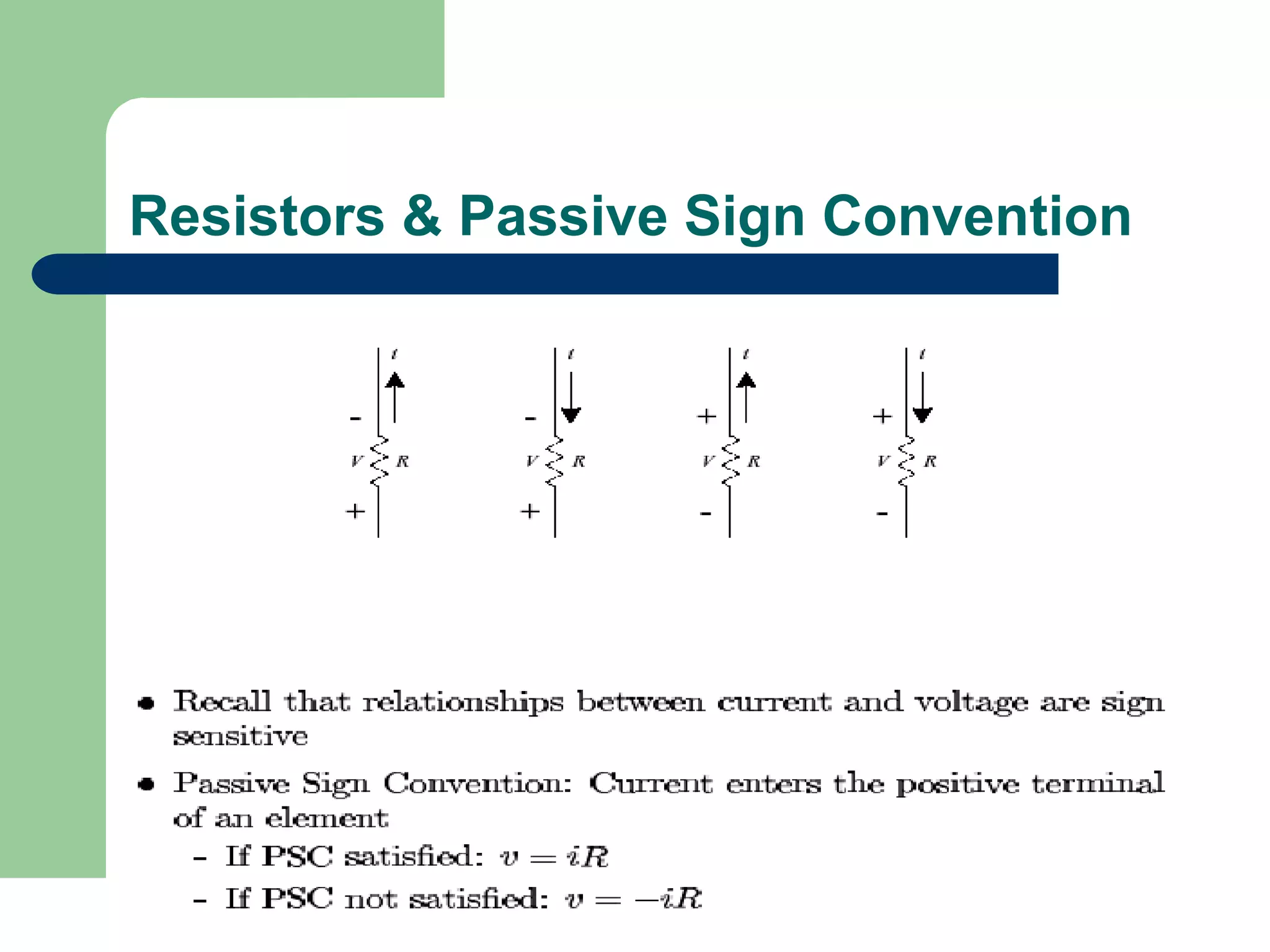 Resistors & Passive Sign Convention

$i$
-
$V$ $R$
+

$i$
-
$V$ $R$
+

$i$
+
$V$ $R$
-

$i$
+
$V$ $R$
-

• Recall that relationships between current and voltage are sign sensitive

• Passive Sign Convention: Current enters the positive terminal of an element
– If PSC satisfied: $v = iR$
– If PSC not satisfied: $v = -iR$